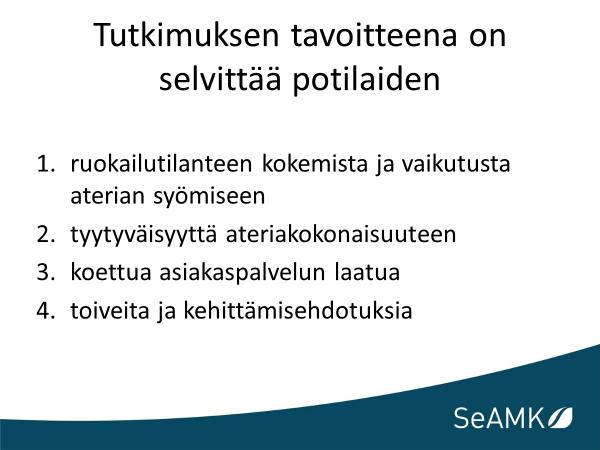 Tutkimuksen tavoitteena on selvittää potilaiden

1. ruokailutilanteen kokemista ja vaikutusta aterian syömiseen
2. tyytyväisyyttä ateriakokonaisuuteen
3. koettua asiakaspalvelun laatua
4. toiveita ja kehittämisehdotuksia

SeAMK